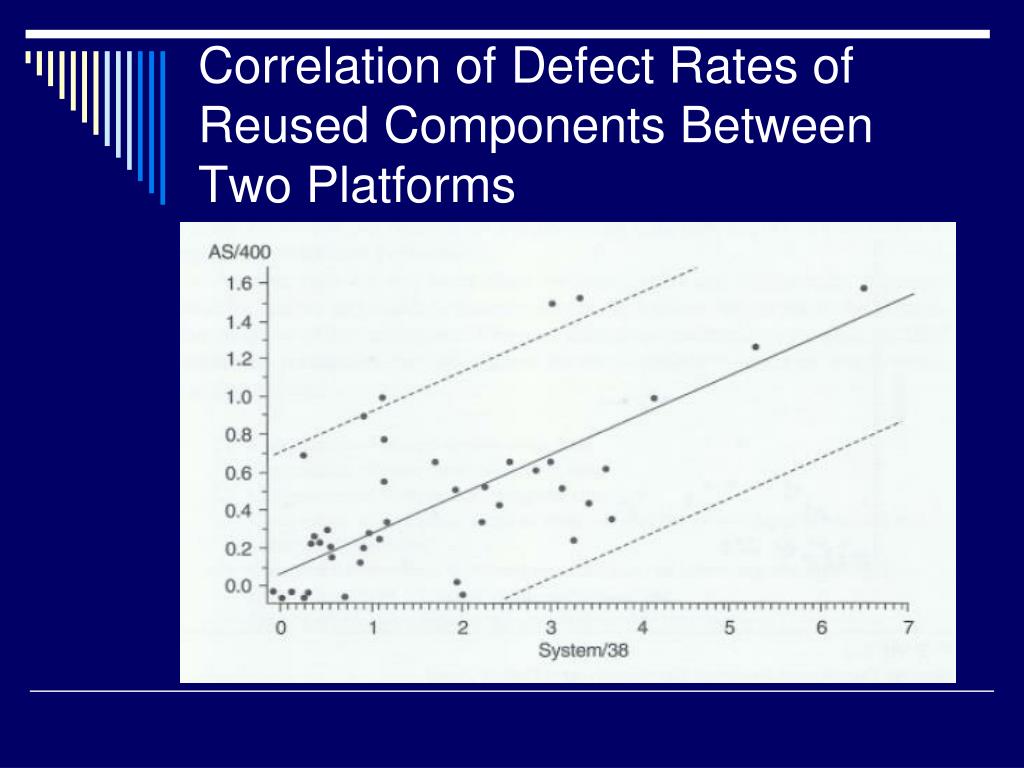 Correlation of Defect Rates of Reused Components Between Two Platforms

AS/400
1.6
1.4
1.2
1.0
0.8
0.6
0.4
0.2
0.0
0
1
2
3
4
5
6
7
System/38